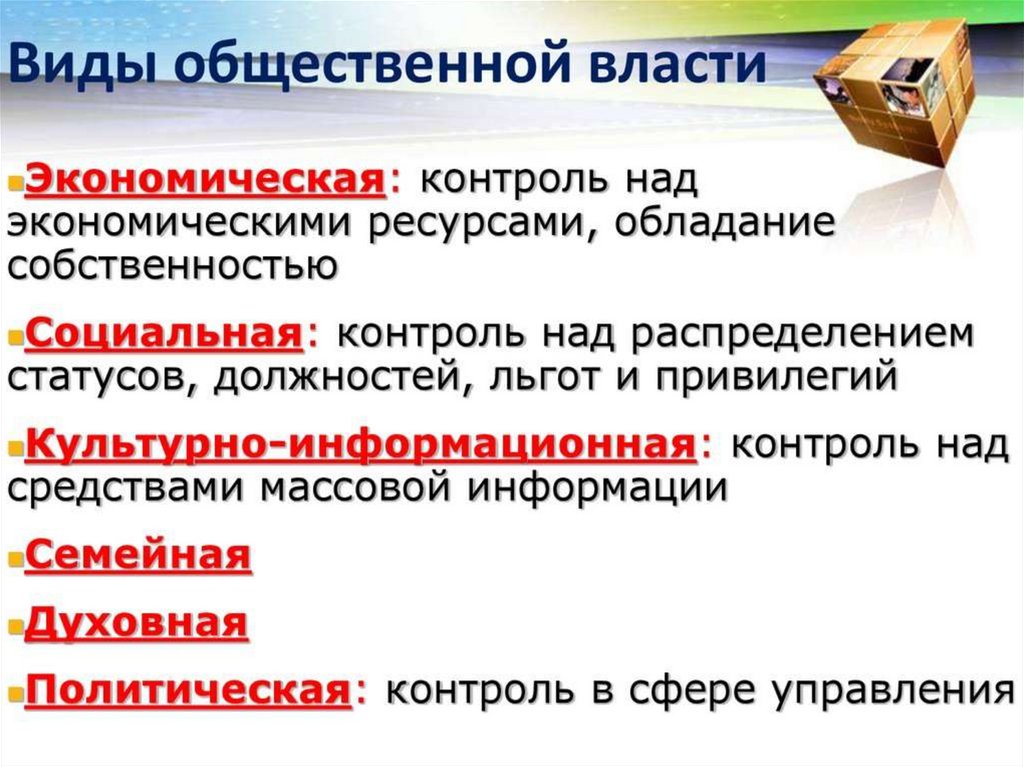 Виды общественной власти

Экономическая: контроль над экономическими ресурсами, обладание собственностью

Социальная: контроль над распределением статусов, должностей, льгот и привилегий

Культурно-информационная: контроль над средствами массовой информации

Семейная

Духовная

Политическая: контроль в сфере управления